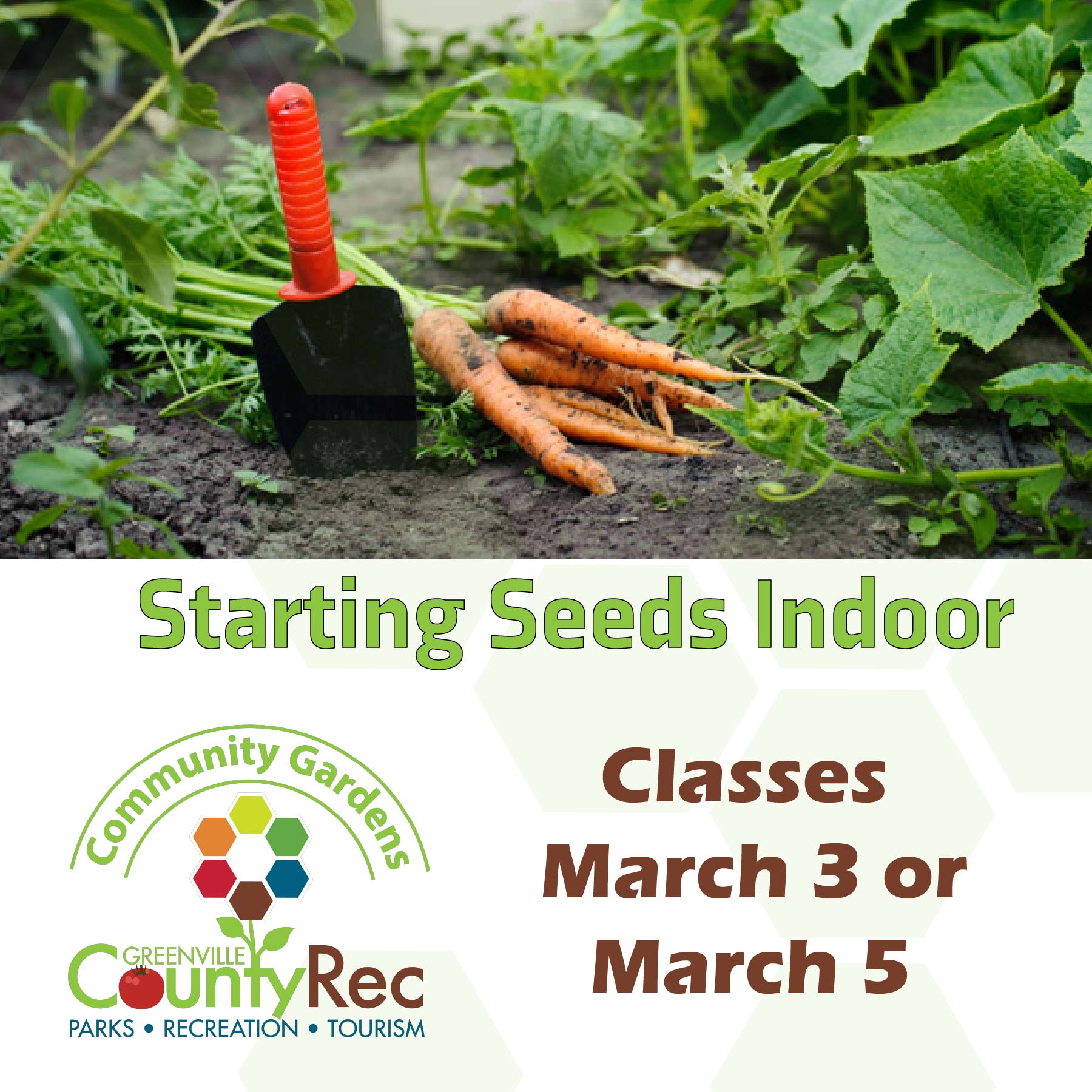 Starting Seeds Indoor

Community Gardens

GREENVILLE
CountyRec
PARKS • RECREATION • TOURISM

Classes
March 3 or
March 5